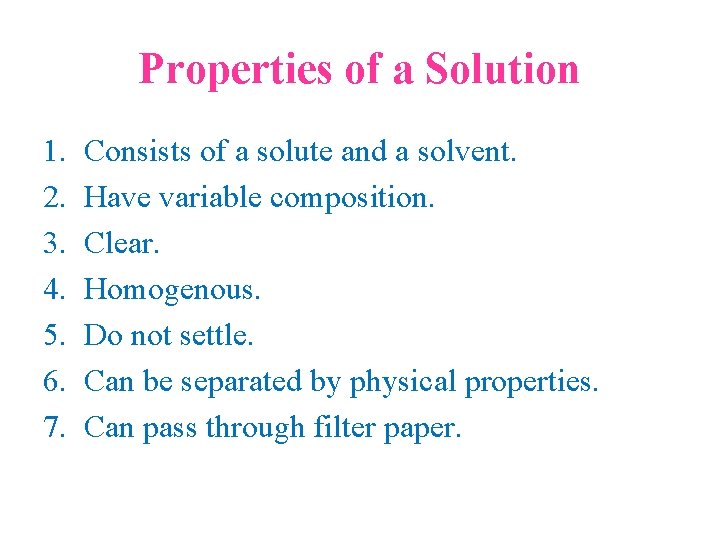 Properties of a Solution

1. Consists of a solute and a solvent.
2. Have variable composition.
3. Clear.
4. Homogenous.
5. Do not settle.
6. Can be separated by physical properties.
7. Can pass through filter paper.